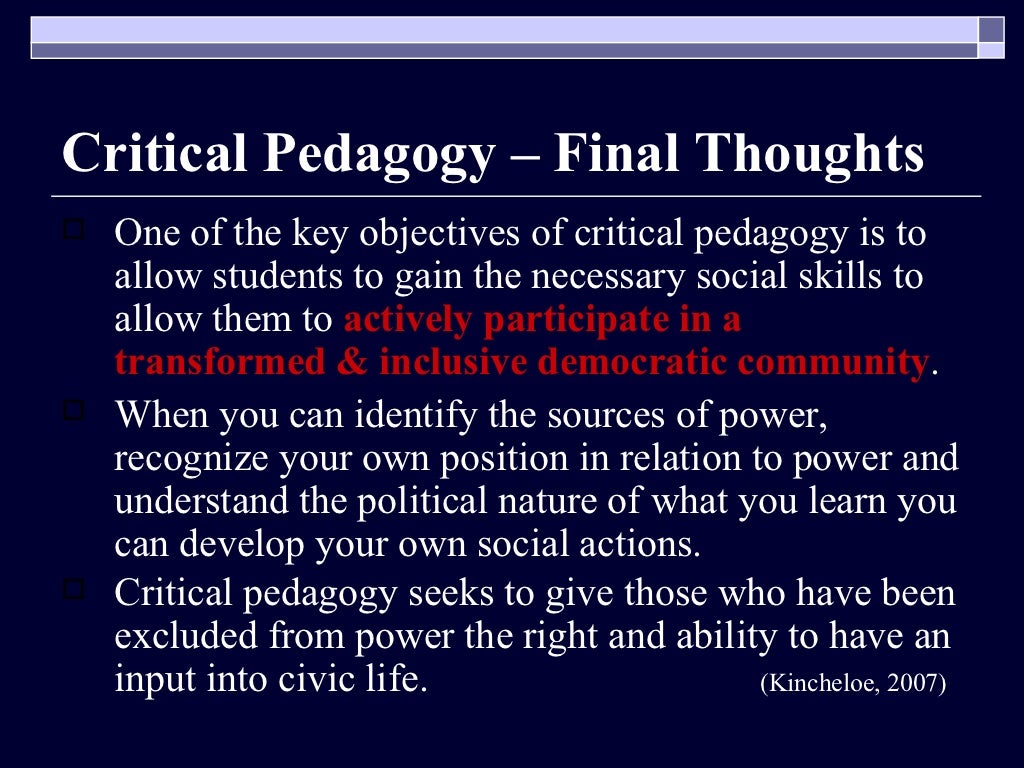 Critical Pedagogy – Final Thoughts

One of the key objectives of critical pedagogy is to allow students to gain the necessary social skills to allow them to actively participate in a transformed & inclusive democratic community.

When you can identify the sources of power, recognize your own position in relation to power and understand the political nature of what you learn you can develop your own social actions.

Critical pedagogy seeks to give those who have been excluded from power the right and ability to have an input into civic life. (Kincheloe, 2007)